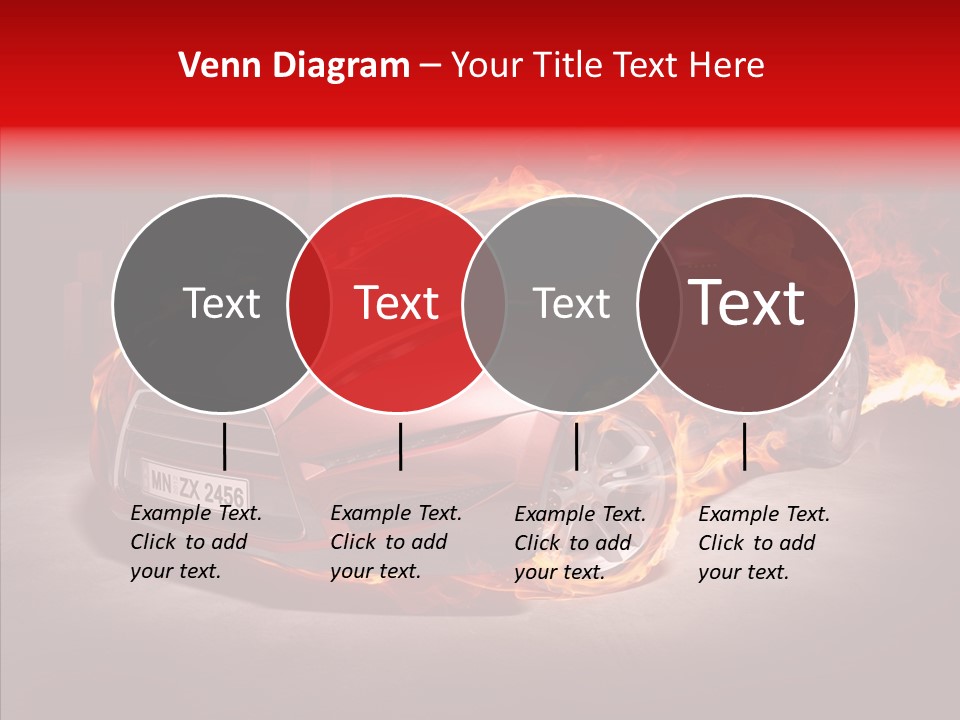 Venn Diagram – Your Title Text Here

Text

Text

Text

Text

MN ZX 2456

Example Text. Click to add your text.

Example Text. Click to add your text.

Example Text. Click to add your text.

Example Text. Click to add your text.